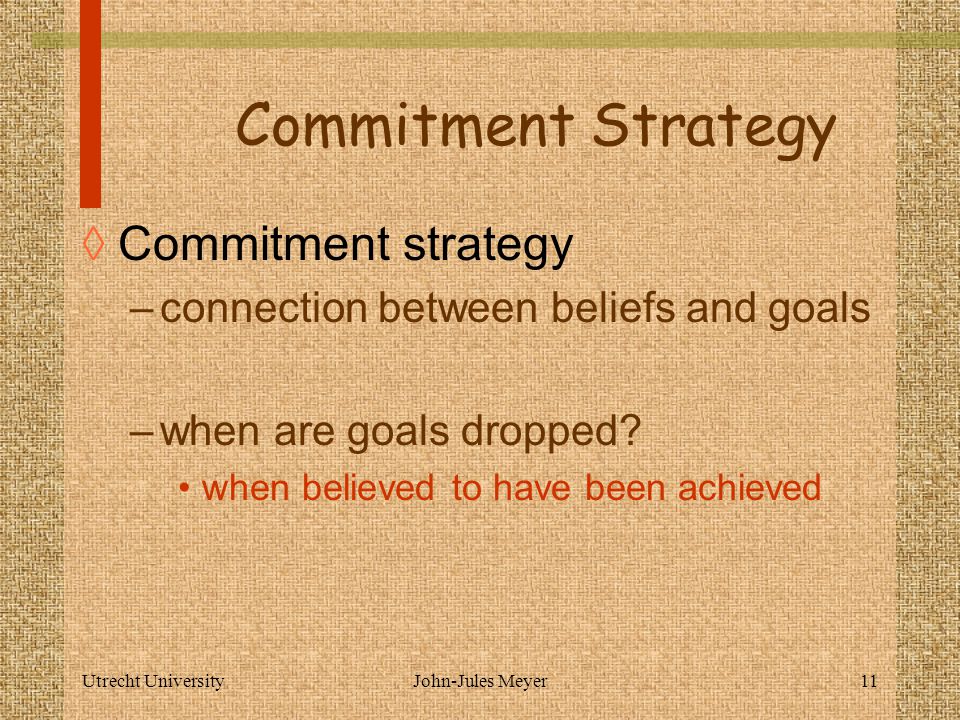 Commitment Strategy

◊ Commitment strategy

– connection between beliefs and goals

– when are goals dropped?

• when believed to have been achieved

Utrecht University John-Jules Meyer 11